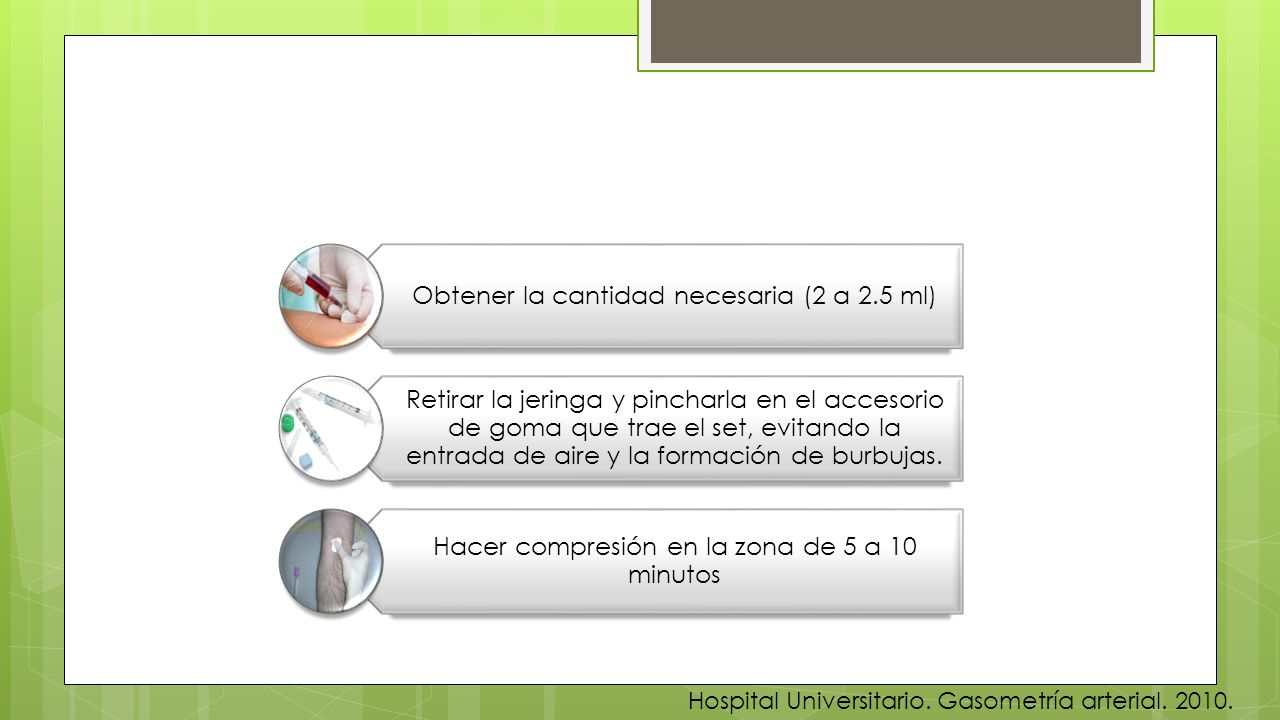 Obtener la cantidad necesaria (2 a 2.5 ml)

Retirar la jeringa y pincharla en el accesorio de goma que trae el set, evitando la entrada de aire y la formación de burbujas.

Hacer compresión en la zona de 5 a 10 minutos

Hospital Universitario. Gasometría arterial. 2010.